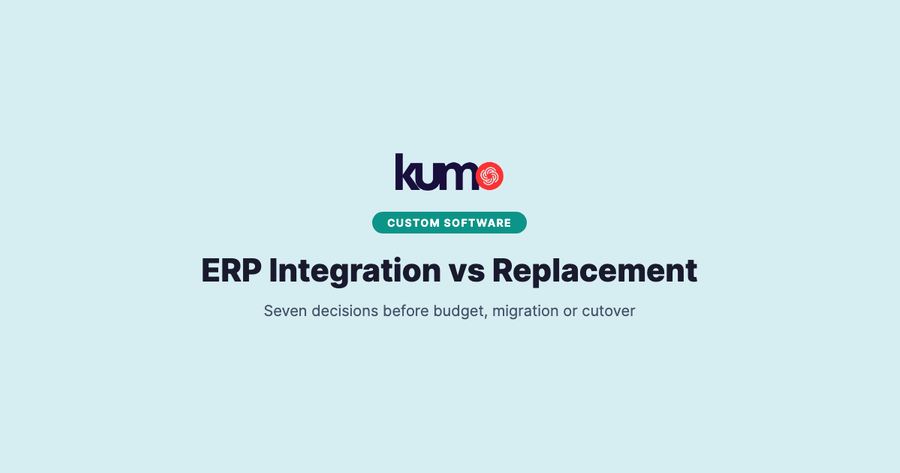 kumo

CUSTOM SOFTWARE

ERP Integration vs Replacement

Seven decisions before budget, migration or cutover